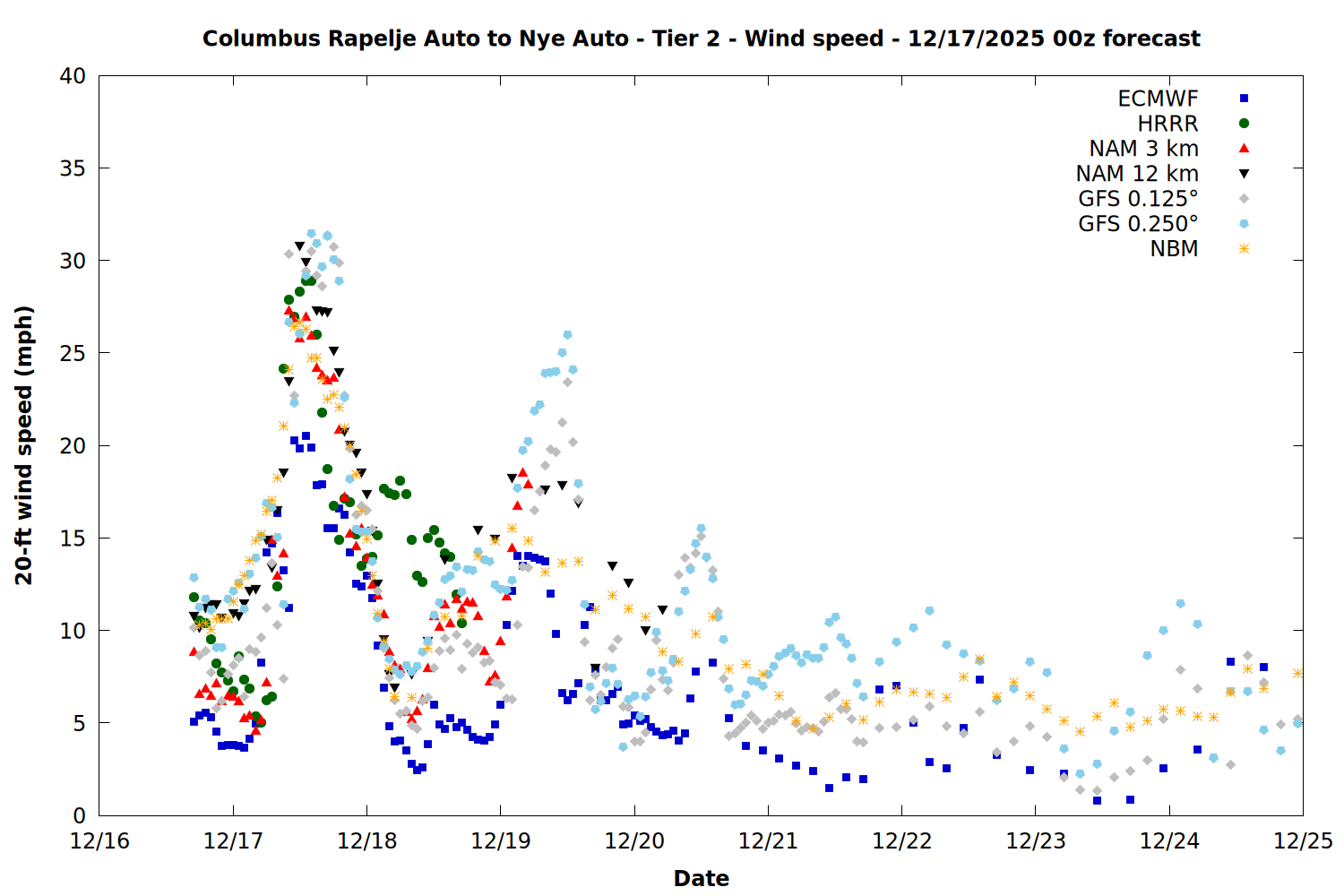 Columbus Rapelje Auto to Nye Auto - Tier 2 - Wind speed - 12/17/2025 00z forecast

ECMWF
HRRR
NAM 3 km
NAM 12 km
GFS 0.125°
GFS 0.250°
NBM

20-ft wind speed (mph)

40
35
30
25
20
15
10
5
0

12/16
12/17
12/18
12/19
12/20
12/21
12/22
12/23
12/24
12/25

Date